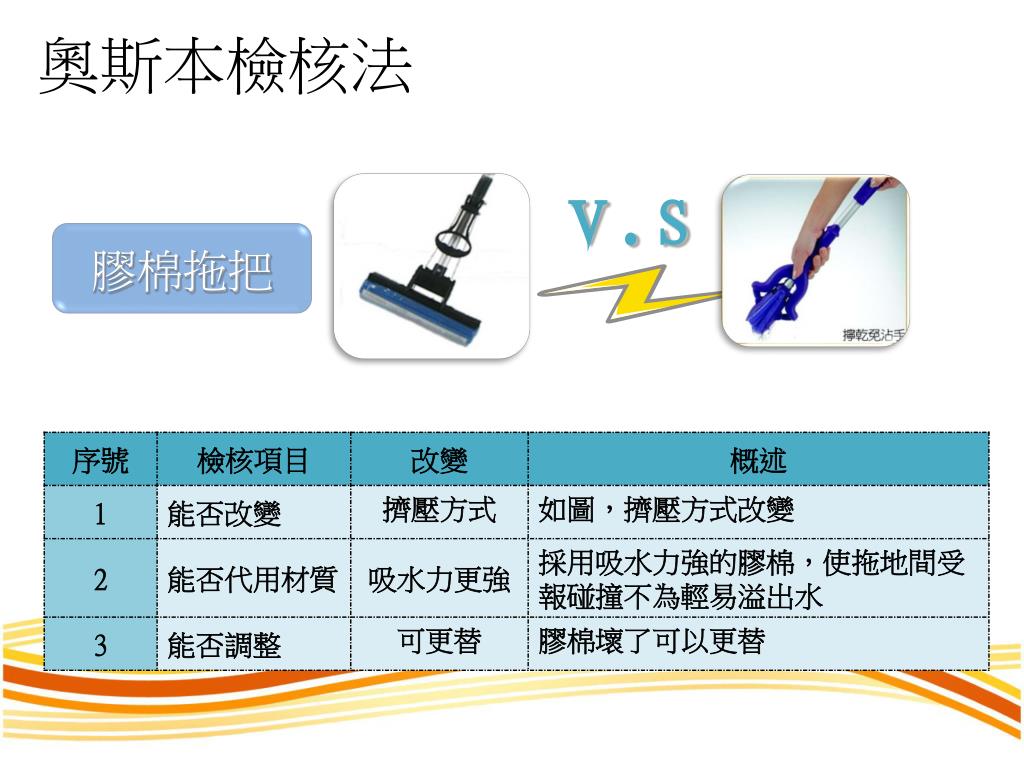 奧斯本檢核法

膠棉拖把

V.S

擰乾免沾手

| 序號 | 檢核項目 | 改變 | 概述 |
|---|---|---|---|
| 1 | 能否改變 | 擠壓方式 | 如圖，擠壓方式改變 |
| 2 | 能否代用材質 | 吸水力更強 | 採用吸水力強的膠棉，使拖地間受報碰撞不為輕易溢出水 |
| 3 | 能否調整 | 可更替 | 膠棉壞了可以更替 |